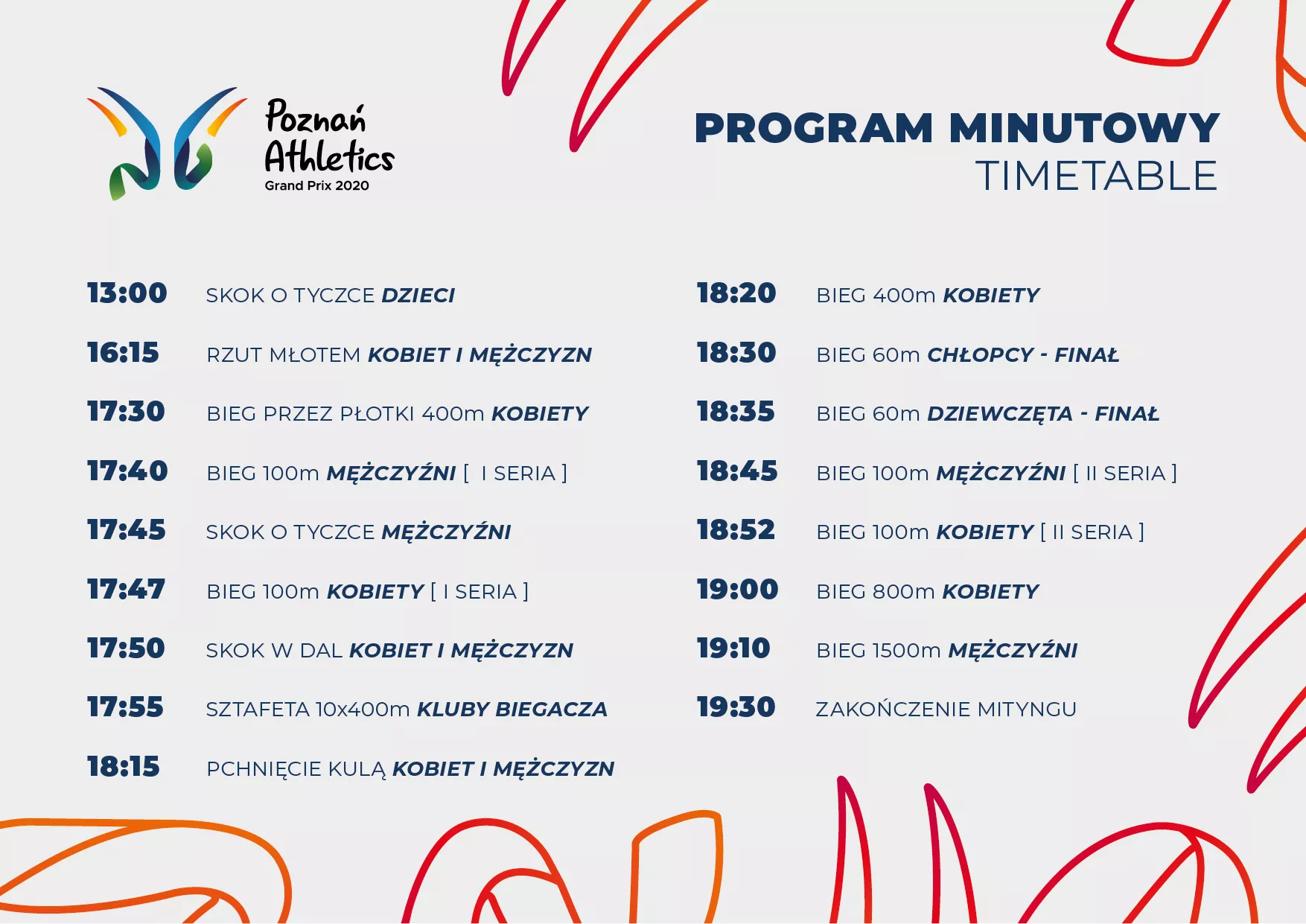 Poznań Athletics
Grand Prix 2020

PROGRAM MINUTOWY
TIMETABLE

13:00 SKOK O TYCZCE DZIECI
16:15 RZUT MŁOTEM KOBIET I MĘŻCZYZN
17:30 BIEG PRZEZ PŁOTKI 400m KOBIETY
17:40 BIEG 100m MĘŻCZYŹNI [ I SERIA ]
17:45 SKOK O TYCZCE MĘŻCZYŹNI
17:47 BIEG 100m KOBIETY [ I SERIA ]
17:50 SKOK W DAL KOBIET I MĘŻCZYZN
17:55 SZTAFETA 10x400m KLUBY BIEGACZA
18:15 PCHNIĘCIE KULĄ KOBIET I MĘŻCZYZN

18:20 BIEG 400m KOBIETY
18:30 BIEG 60m CHŁOPCY - FINAŁ
18:35 BIEG 60m DZIEWCZĘTA - FINAŁ
18:45 BIEG 100m MĘŻCZYŹNI [ II SERIA ]
18:52 BIEG 100m KOBIETY [ II SERIA ]
19:00 BIEG 800m KOBIETY
19:10 BIEG 1500m MĘŻCZYŹNI
19:30 ZAKOŃCZENIE MITYNGU